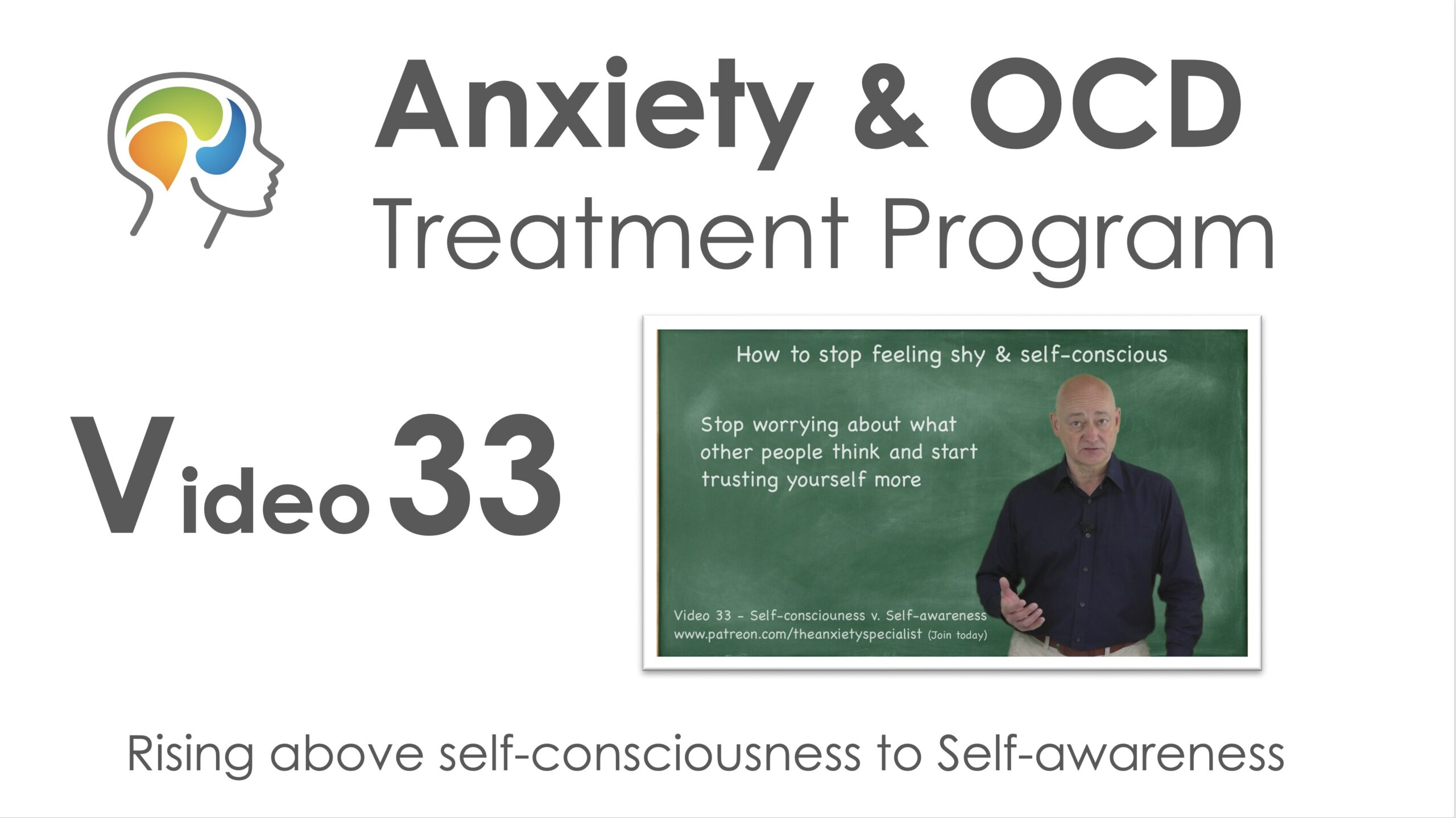 Anxiety & OCD
Treatment Program

Video 33

How to stop feeling shy & self-conscious

Stop worrying about what other people think and start trusting yourself more

Video 33 - Self-consciouness v. Self-awareness
www.patreon.com/theanxietyspecialist (Join today)

Rising above self-consciousness to Self-awareness